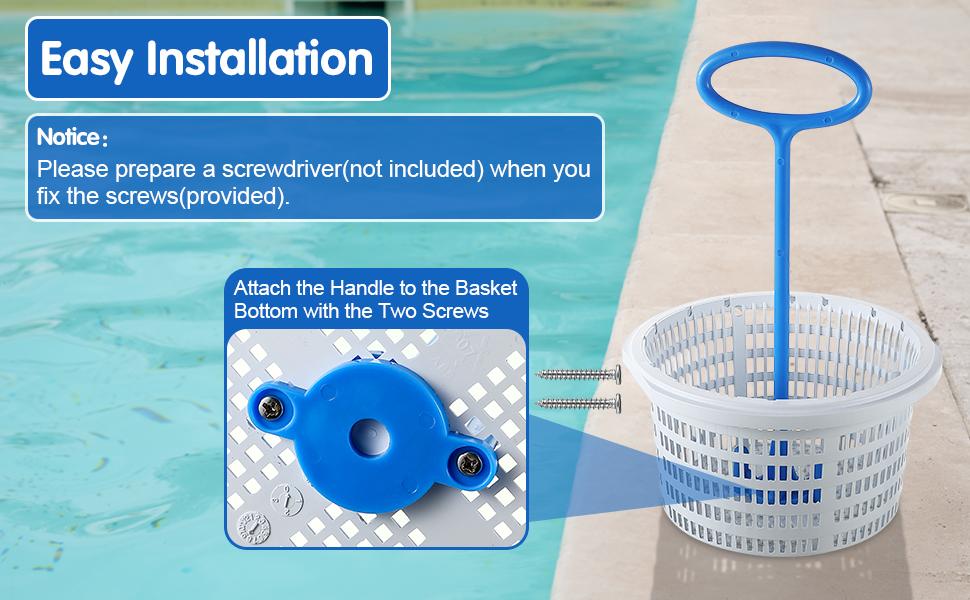 Easy Installation

Notice：
Please prepare a screwdriver(not included) when you fix the screws(provided).

Attach the Handle to the Basket Bottom with the Two Screws